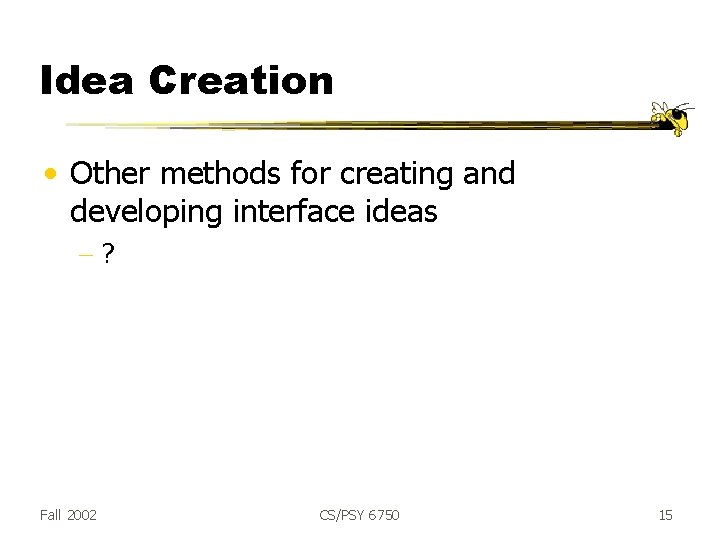 Idea Creation

• Other methods for creating and developing interface ideas
– ?

Fall 2002 CS/PSY 6750 15